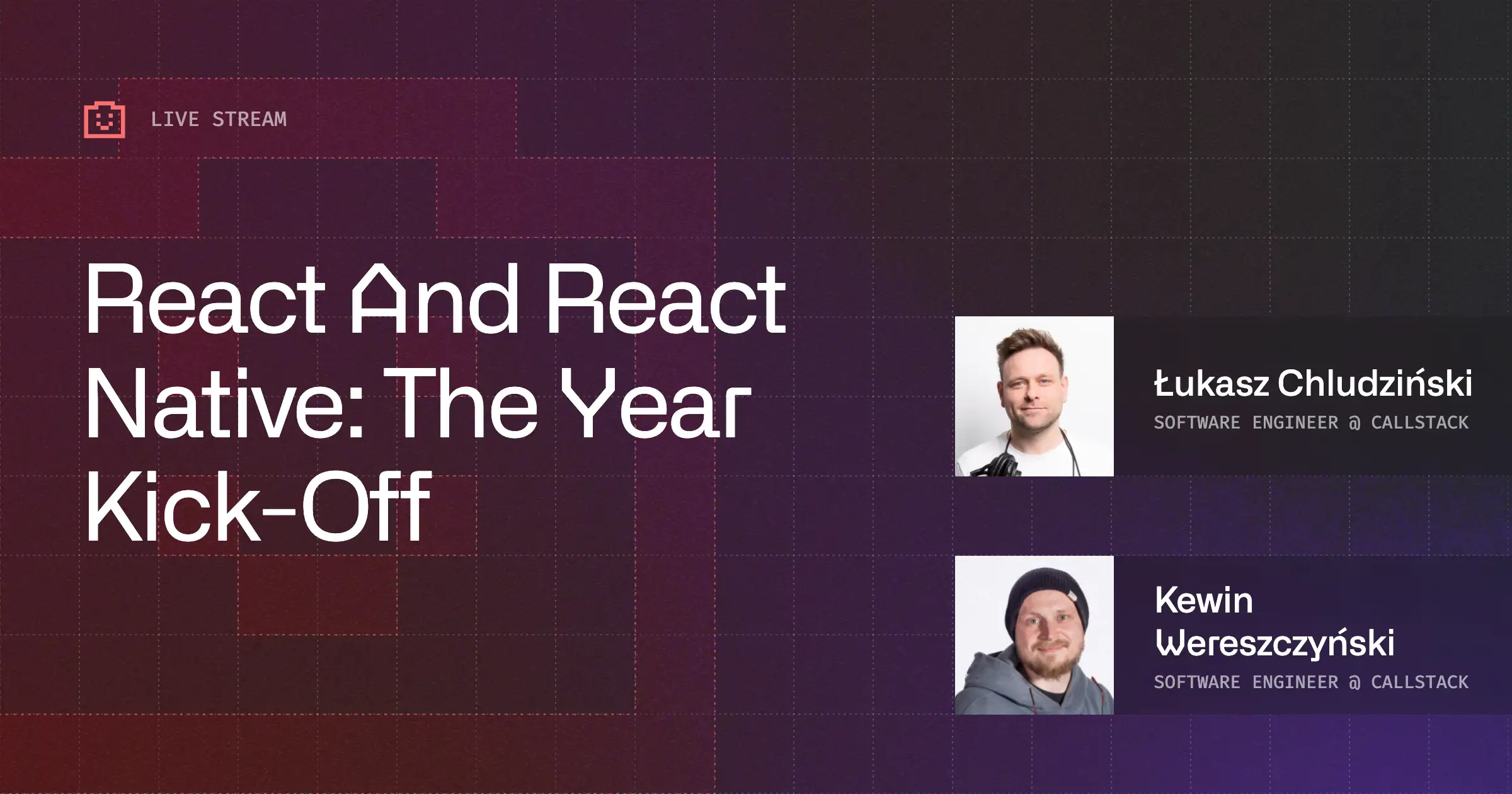 LIVE STREAM

React And React Native: The Year Kick-Off

Łukasz Chludziński
SOFTWARE ENGINEER @ CALLSTACK

Kewin Wereszczyński
SOFTWARE ENGINEER @ CALLSTACK